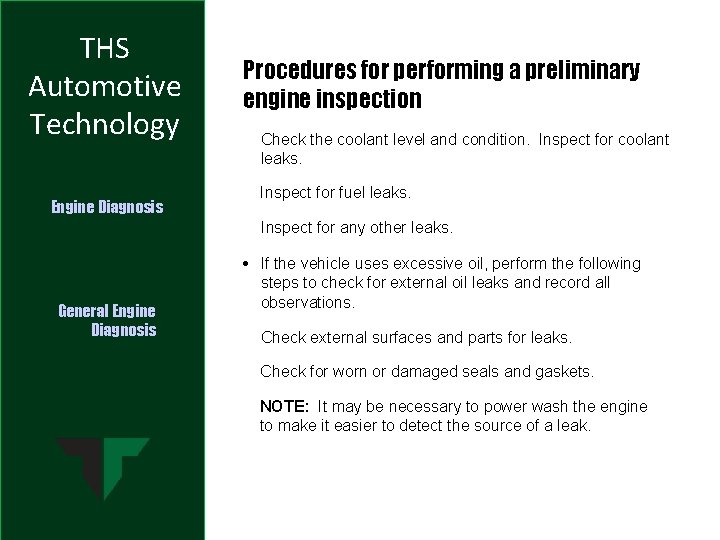 THS Automotive Technology

Engine Diagnosis

General Engine Diagnosis

Procedures for performing a preliminary engine inspection

Check the coolant level and condition. Inspect for coolant leaks.

Inspect for fuel leaks.

Inspect for any other leaks.

• If the vehicle uses excessive oil, perform the following steps to check for external oil leaks and record all observations.

Check external surfaces and parts for leaks.

Check for worn or damaged seals and gaskets.

NOTE: It may be necessary to power wash the engine to make it easier to detect the source of a leak.